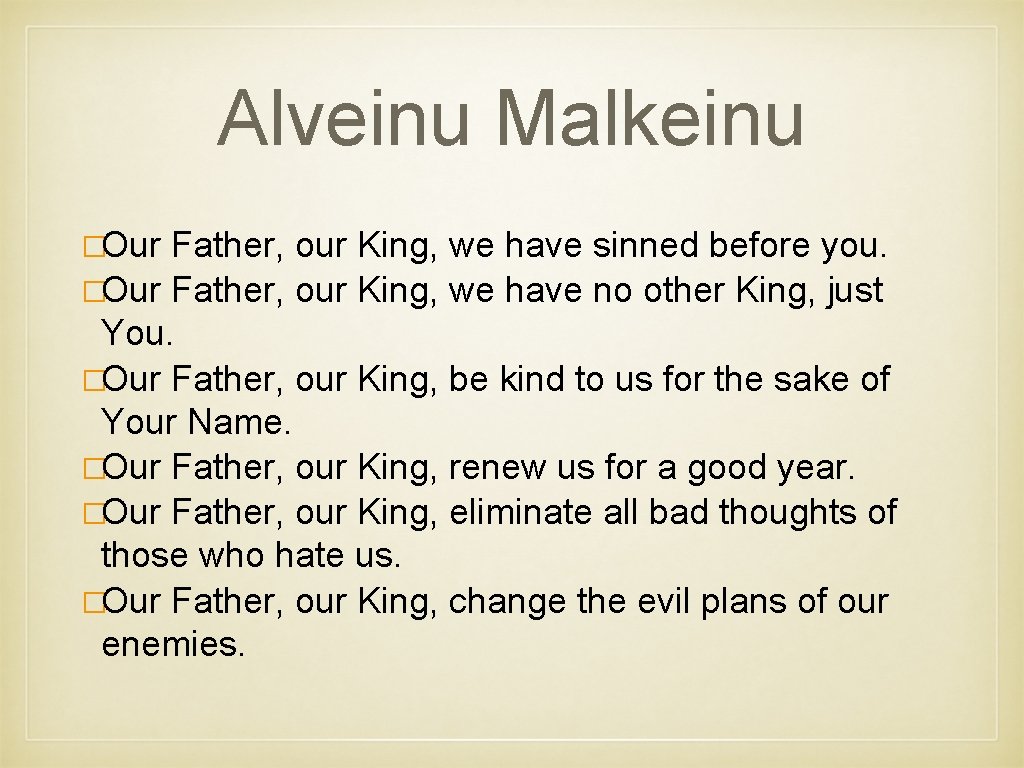 Alveinu Malkeinu

�Our Father, our King, we have sinned before you.
�Our Father, our King, we have no other King, just You.
�Our Father, our King, be kind to us for the sake of Your Name.
�Our Father, our King, renew us for a good year.
�Our Father, our King, eliminate all bad thoughts of those who hate us.
�Our Father, our King, change the evil plans of our enemies.